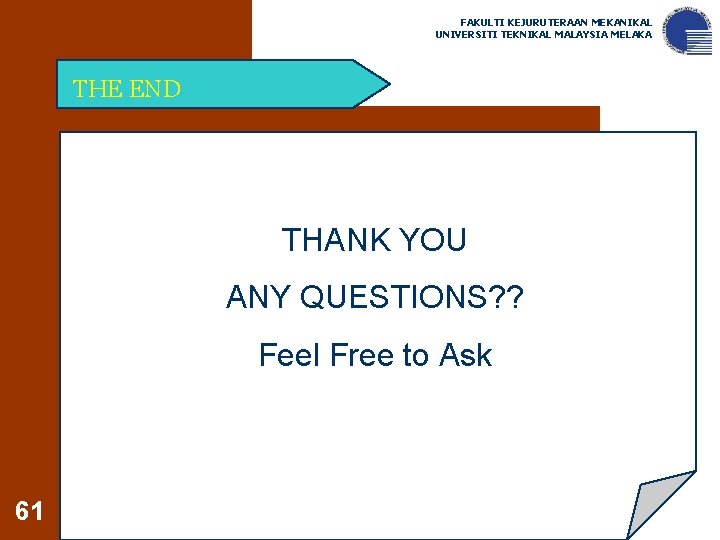 FAKULTI KEJURUTERAAN MEKANIKAL
UNIVERSITI TEKNIKAL MALAYSIA MELAKA

THE END

THANK YOU

ANY QUESTIONS??

Feel Free to Ask

61